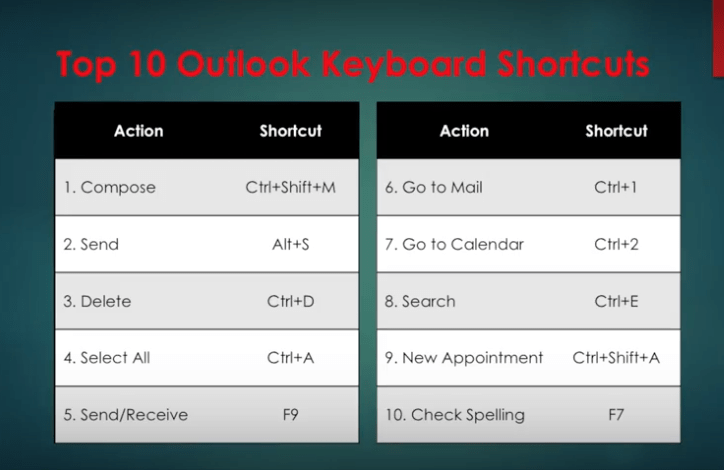 Top 10 Outlook Keyboard Shortcuts

| Action | Shortcut |
|---|---|
| 1. Compose | Ctrl+Shift+M |
| 2. Send | Alt+S |
| 3. Delete | Ctrl+D |
| 4. Select All | Ctrl+A |
| 5. Send/Receive | F9 |

| Action | Shortcut |
|---|---|
| 6. Go to Mail | Ctrl+1 |
| 7. Go to Calendar | Ctrl+2 |
| 8. Search | Ctrl+E |
| 9. New Appointment | Ctrl+Shift+A |
| 10. Check Spelling | F7 |